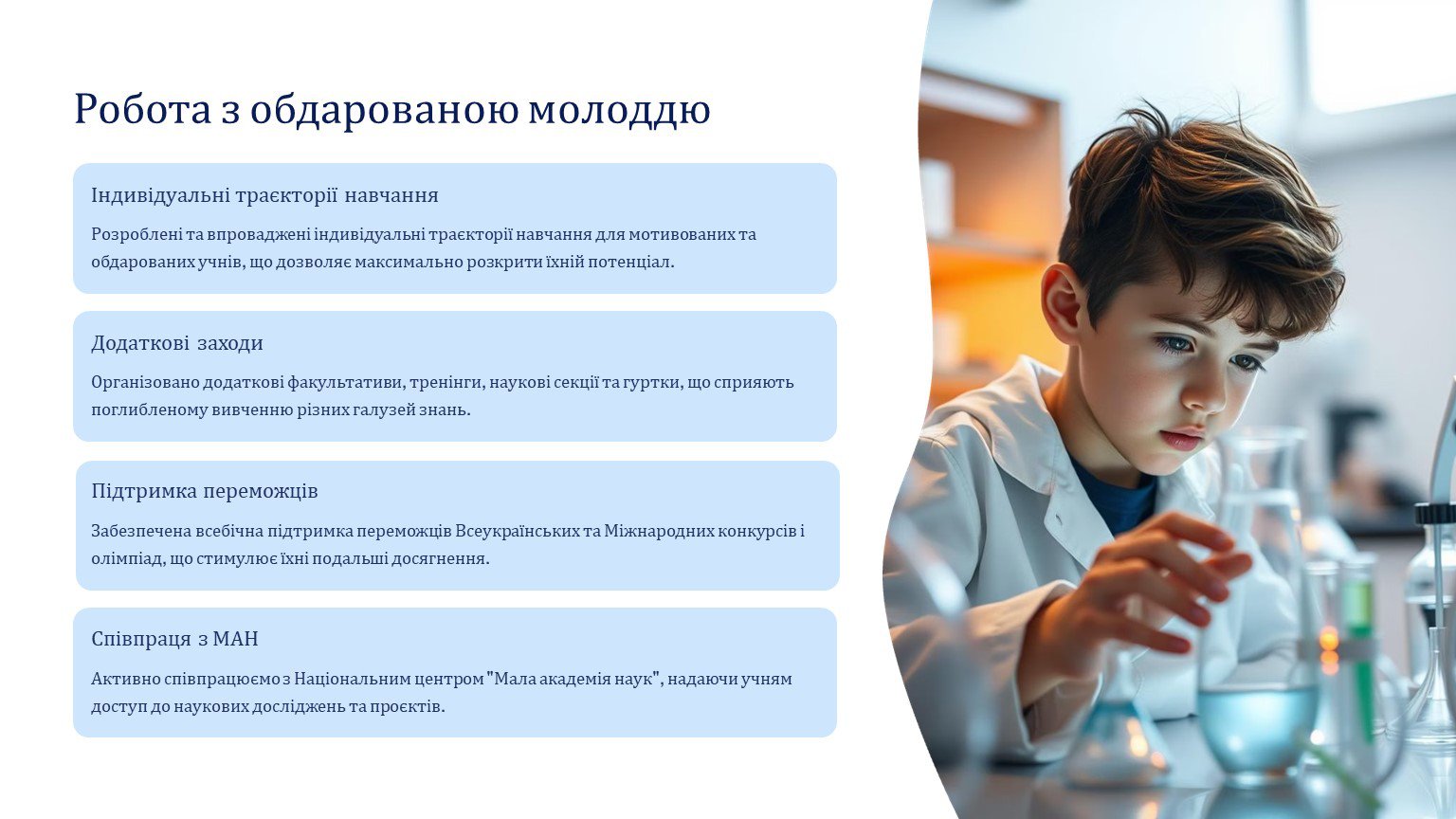 Робота з обдарованою молоддю

Індивідуальні траєкторії навчання

Розроблені та впроваджені індивідуальні траєкторії навчання для мотивованих та обдарованих учнів, що дозволяє максимально розкрити їхній потенціал.

Додаткові заходи

Організовано додаткові факультативи, тренінги, наукові секції та гуртки, що сприяють поглибленому вивченню різних галузей знань.

Підтримка переможців

Забезпечена всебічна підтримка переможців Всеукраїнських та Міжнародних конкурсів і олімпіад, що стимулює їхні подальші досягнення.

Співпраця з МАН

Активно співпрацюємо з Національним центром "Мала академія наук", надаючи учням доступ до наукових досліджень та проєктів.